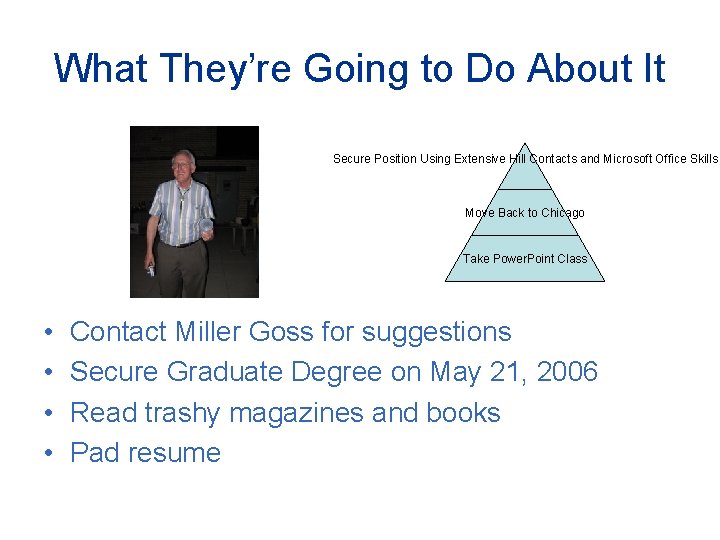 What They're Going to Do About It

Secure Position Using Extensive Hill Contacts and Microsoft Office Skills

Move Back to Chicago

Take PowerPoint Class

• Contact Miller Goss for suggestions
• Secure Graduate Degree on May 21, 2006
• Read trashy magazines and books
• Pad resume